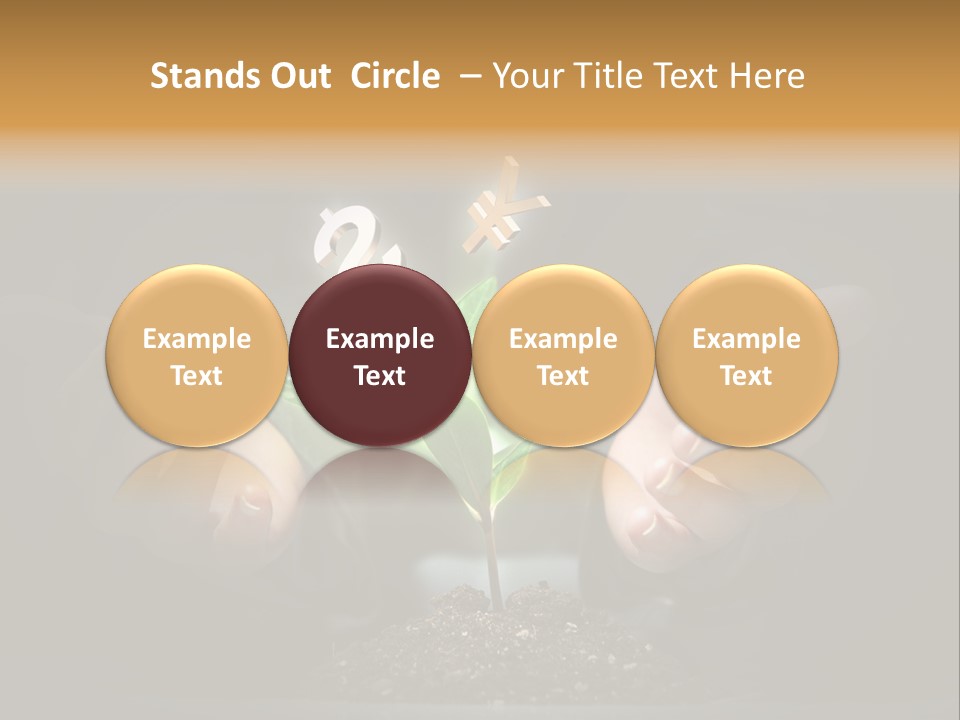 Stands Out Circle – Your Title Text Here

Example Text

Example Text

Example Text

Example Text